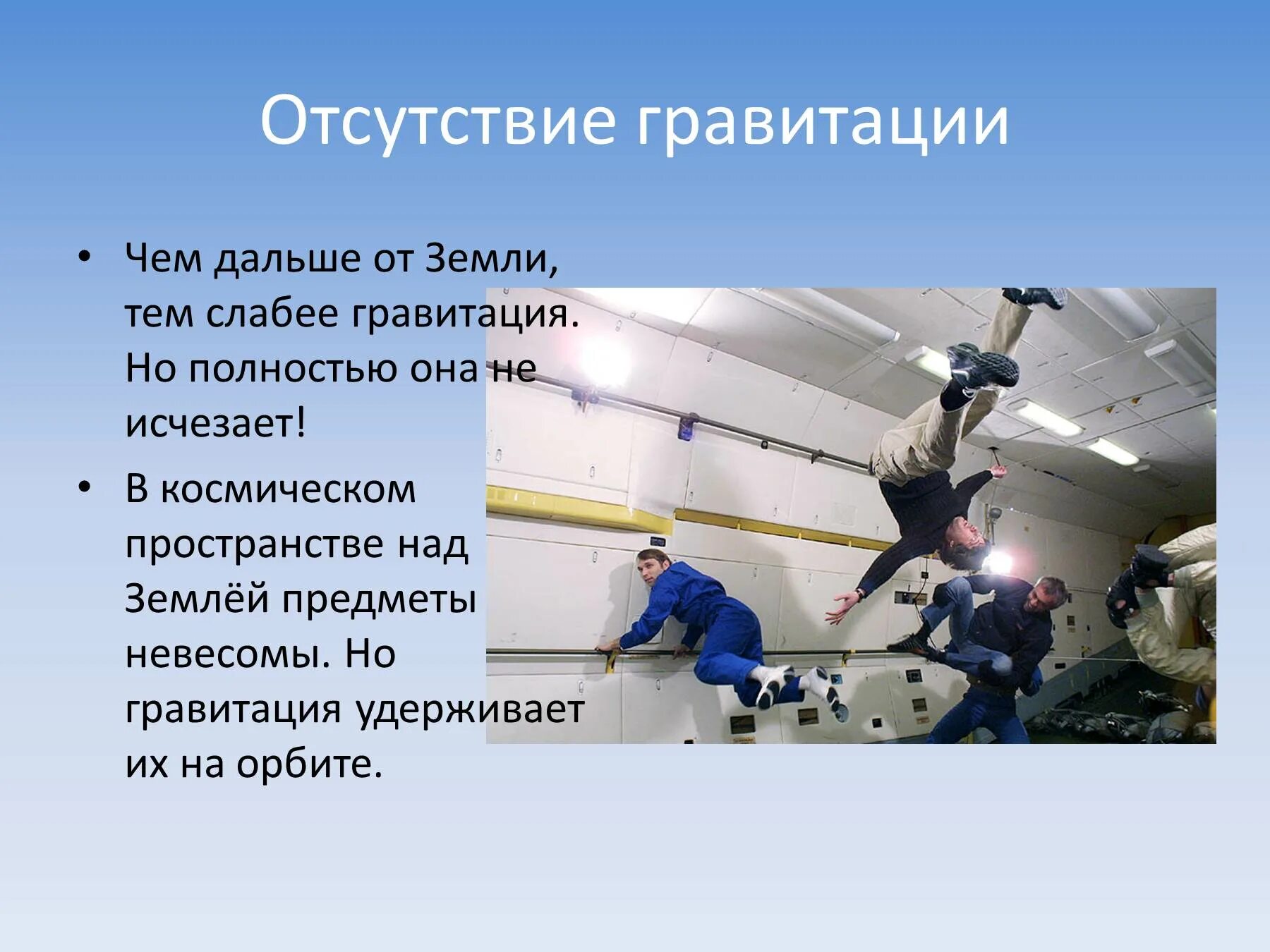 Отсутствие гравитации

• Чем дальше от Земли, тем слабее гравитация. Но полностью она не исчезает!

• В космическом пространстве над Землёй предметы невесомы. Но гравитация удерживает их на орбите.